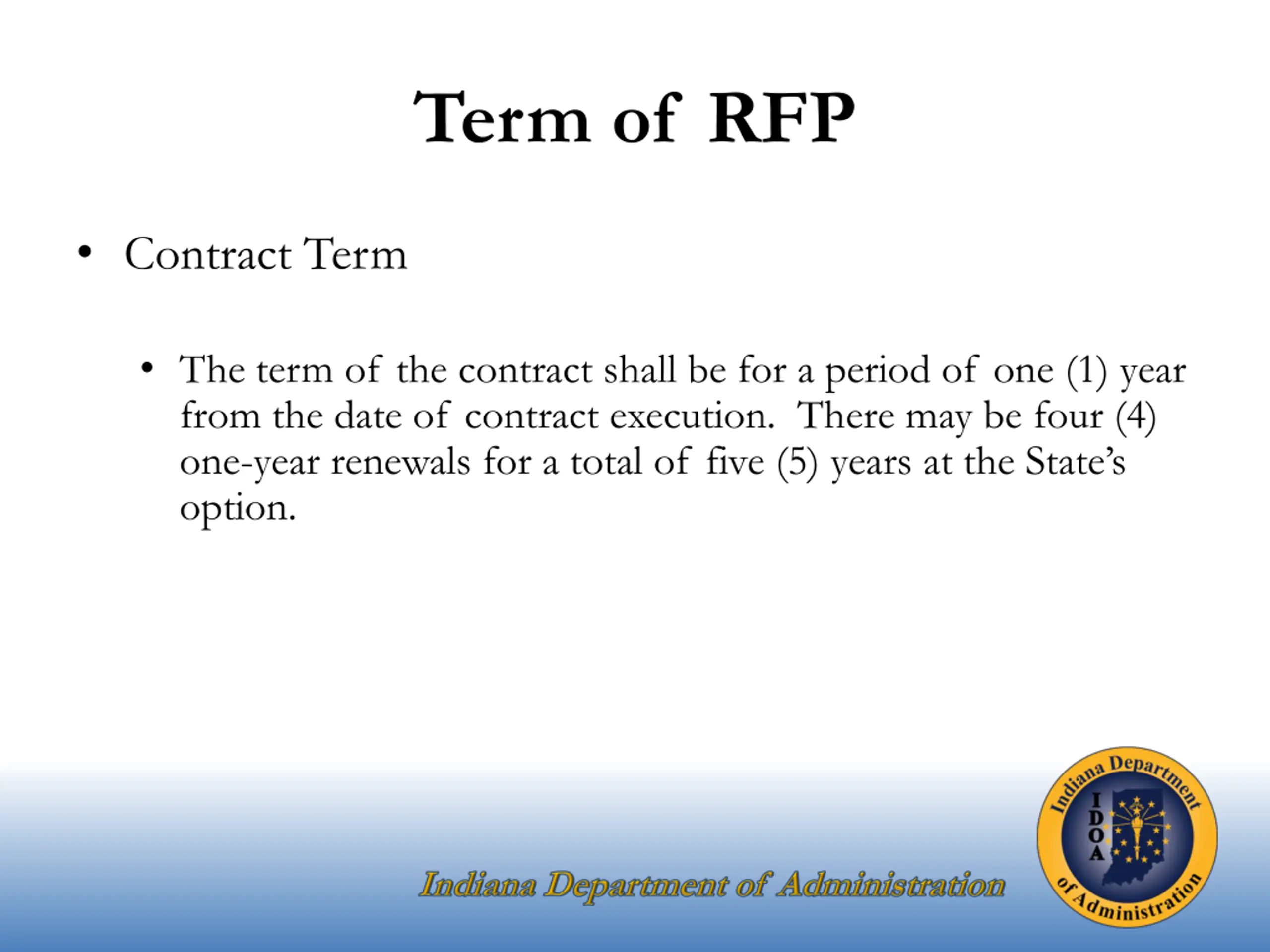 Term of RFP

• Contract Term

• The term of the contract shall be for a period of one (1) year from the date of contract execution. There may be four (4) one-year renewals for a total of five (5) years at the State's option.

Indiana Department of Administration

Indiana Department of Administration
IDOA